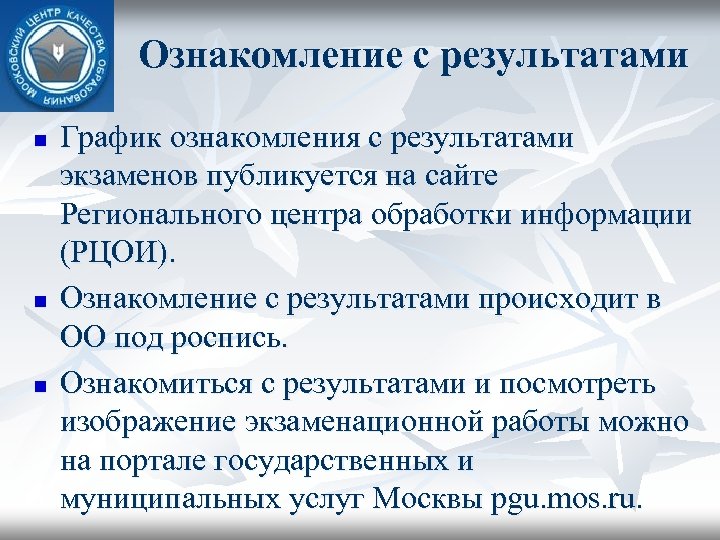 МОСКОВСКИЙ ЦЕНТР КАЧЕСТВА ОБРАЗОВАНИЯ

Ознакомление с результатами

▪ График ознакомления с результатами экзаменов публикуется на сайте Регионального центра обработки информации (РЦОИ).

▪ Ознакомление с результатами происходит в ОО под роспись.

▪ Ознакомиться с результатами и посмотреть изображение экзаменационной работы можно на портале государственных и муниципальных услуг Москвы pgu.mos.ru.